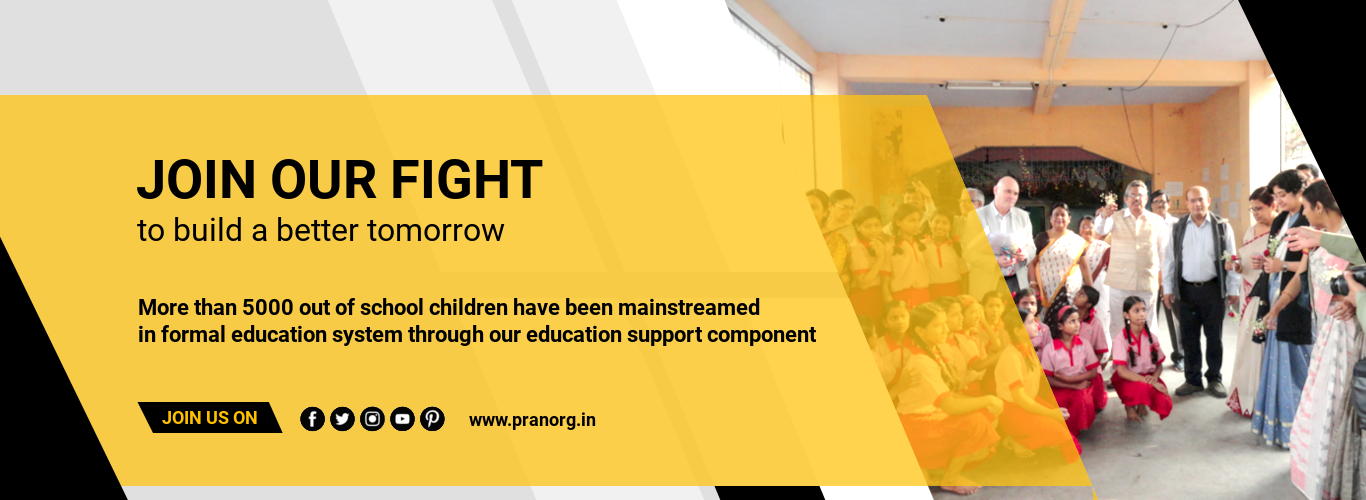 JOIN OUR FIGHT
to build a better tomorrow

More than 5000 out of school children have been mainstreamed in formal education system through our education support component

JOIN US ON

www.pranorg.in